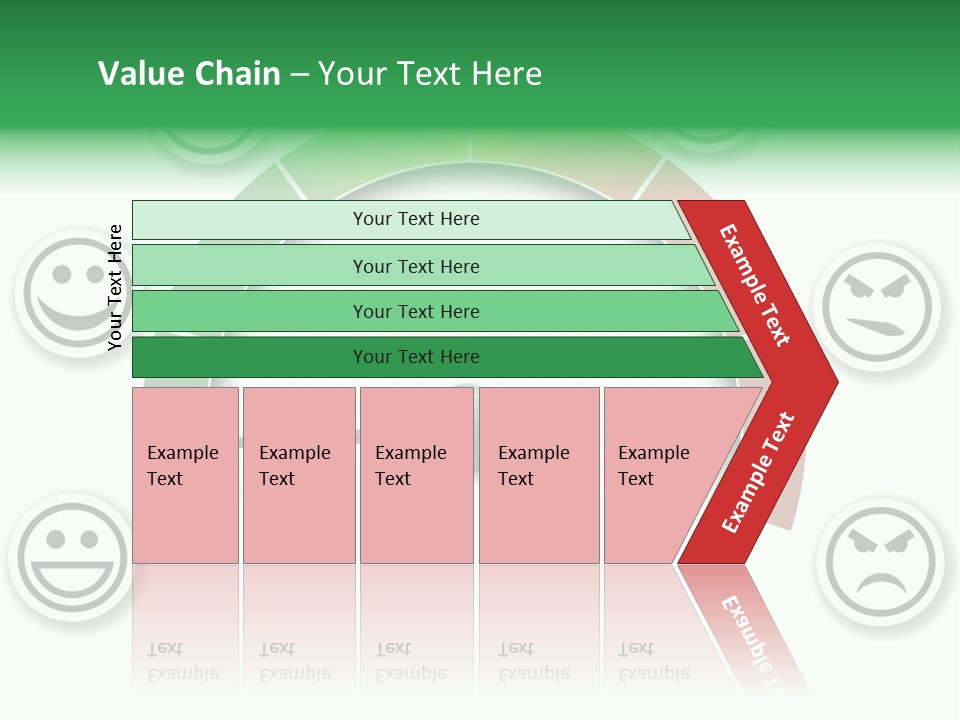 Value Chain – Your Text Here

Your Text Here

Your Text Here

Your Text Here

Your Text Here

Your Text Here

Example Text

Example Text

Example Text

Example Text

Example Text

Example Text

Example Text